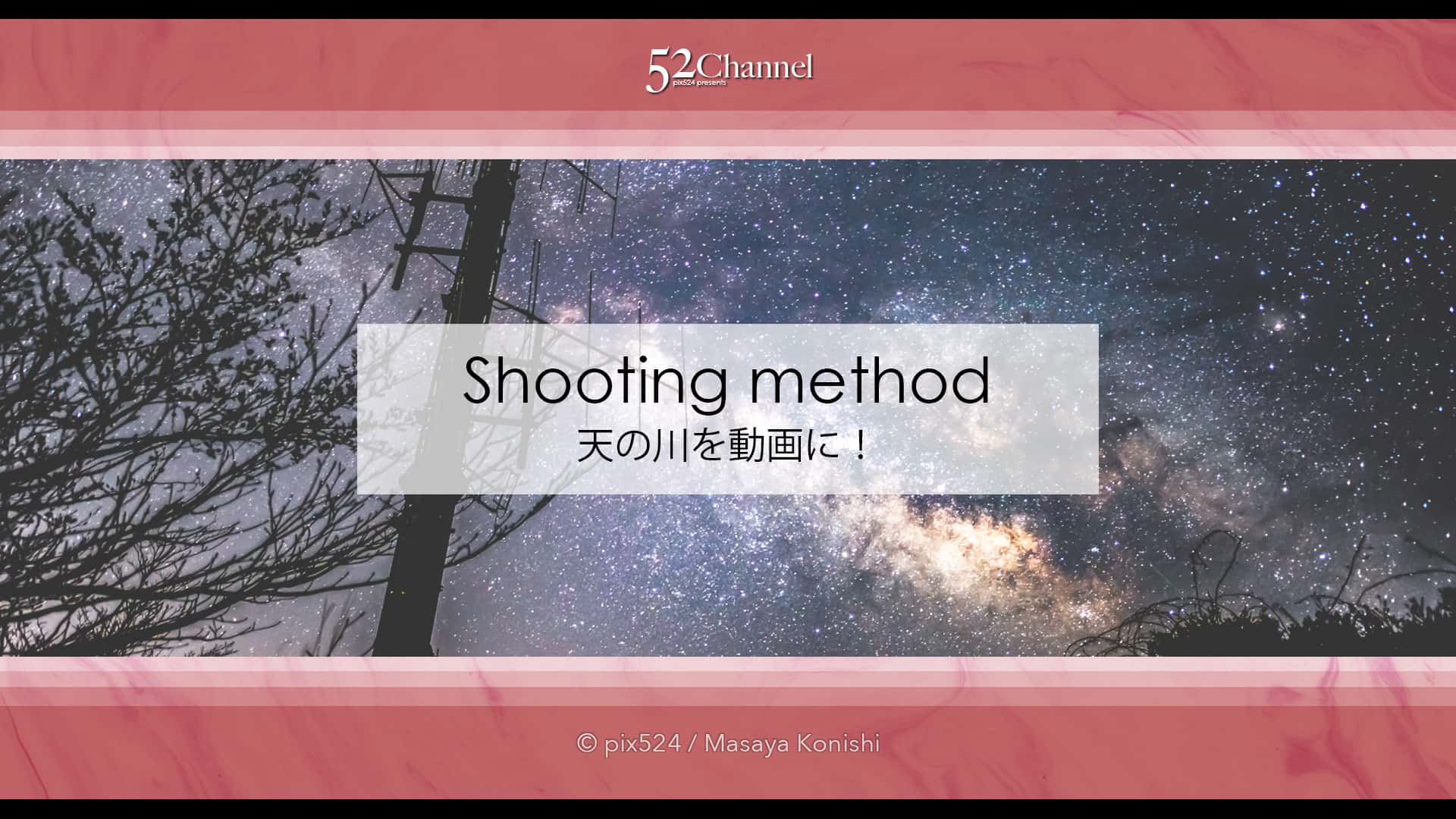 52Channel
pix524 presents

Shooting method
天の川を動画に！

© pix524 / Masaya Konishi